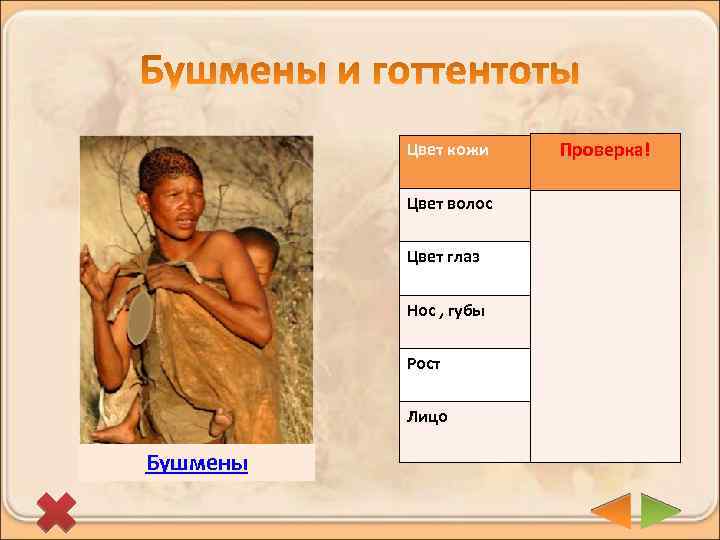 Бушмены и готтентоты

Бушмены

| Цвет кожи | Проверка! |
|---|---|
| Цвет волос | |
| Цвет глаз | |
| Нос , губы | |
| Рост | |
| Лицо | |